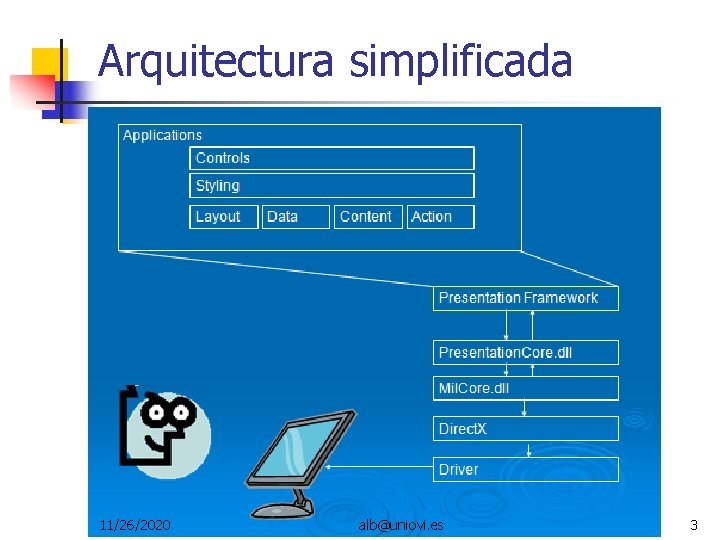 Arquitectura simplificada

Applications

Controls

Styling

Layout

Data

Content

Action

Presentation Framework

PresentationCore.dll

MilCore.dll

DirectX

Driver

11/26/2020

alb@uniovi.es

3